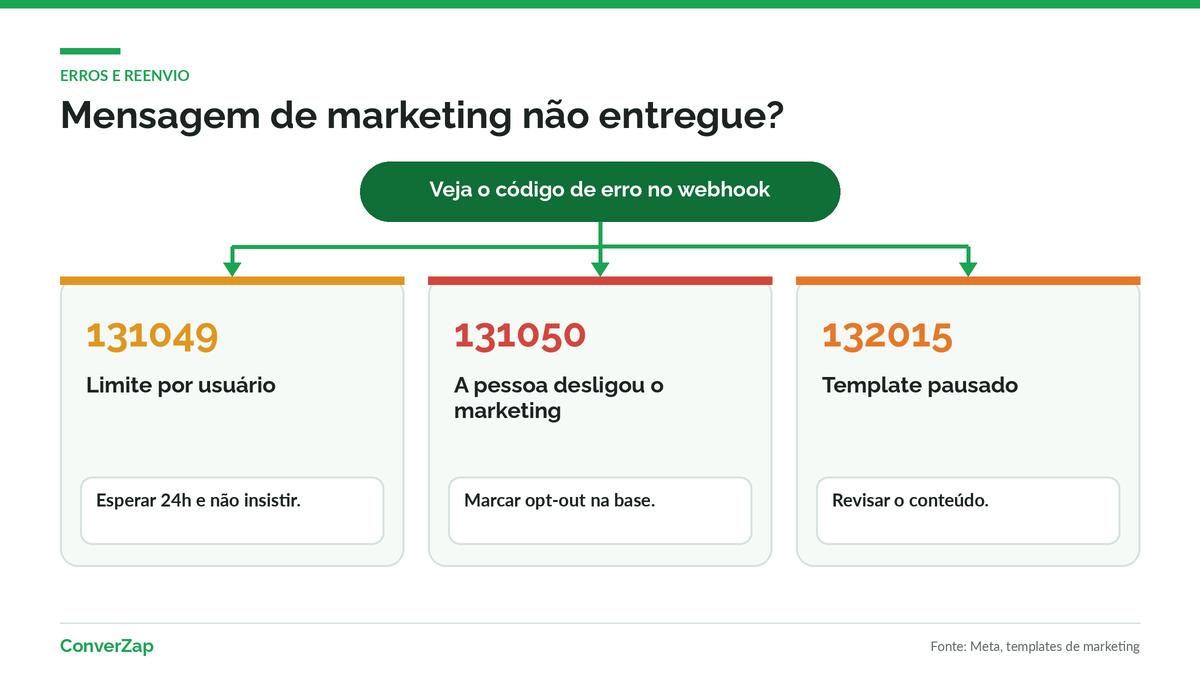 ERROS E REENVIO

Mensagem de marketing não entregue?

Veja o código de erro no webhook

131049

Limite por usuário

Esperar 24h e não insistir.

131050

A pessoa desligou o marketing

Marcar opt-out na base.

132015

Template pausado

Revisar o conteúdo.

ConverZap

Fonte: Meta, templates de marketing